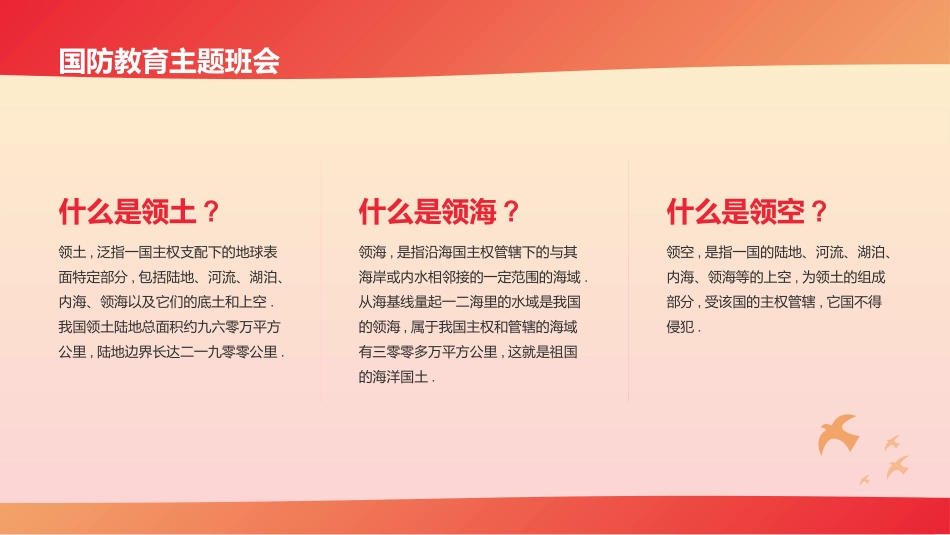 国防教育主题班会

什么是领土？

领土，泛指一国主权支配下的地球表面特定部分，包括陆地、河流、湖泊、内海、领海以及它们的底土和上空．我国领土陆地总面积约九六零万平方公里，陆地边界长达二一九零零公里．

什么是领海？

领海，是指沿海国主权管辖下的与其海岸或内水相邻接的一定范围的海域．从海基线量起一二海里的水域是我国的领海，属于我国主权和管辖的海域有三零零多万平方公里，这就是祖国的海洋国土．

什么是领空？

领空，是指一国的陆地、河流、湖泊、内海、领海等的上空，为领土的组成部分，受该国的主权管辖，它国不得侵犯．